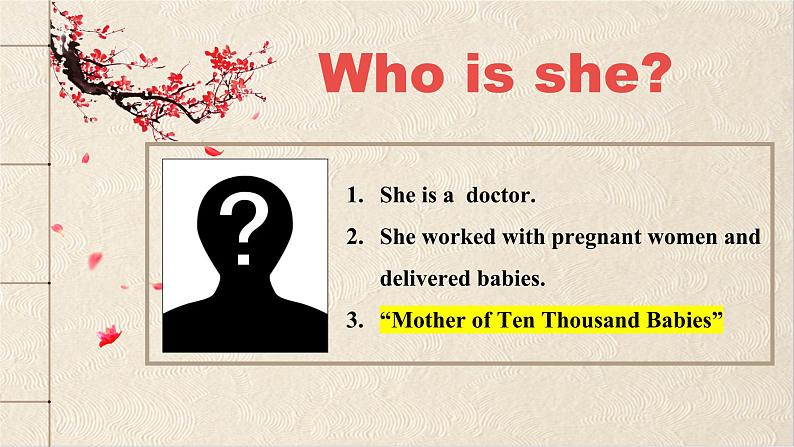 Who is she?

?

1. She is a doctor.
2. She worked with pregnant women and delivered babies.
3. “Mother of Ten Thousand Babies”